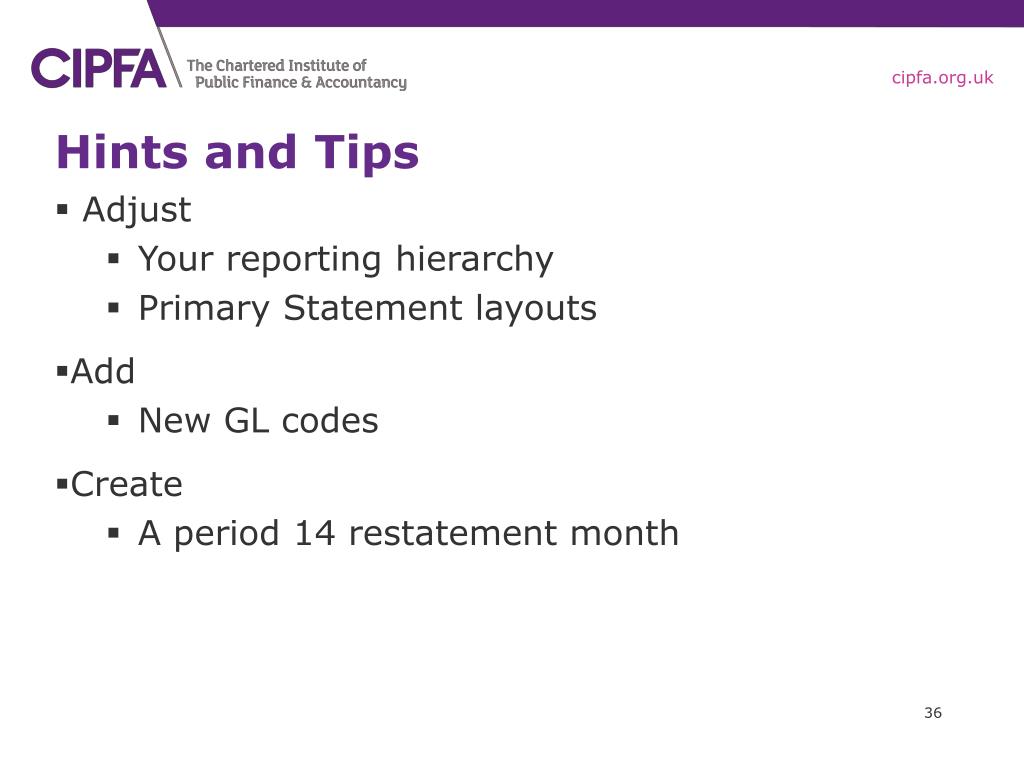 CIPFA The Chartered Institute of Public Finance & Accountancy

cipfa.org.uk

Hints and Tips

▪ Adjust
 ▪ Your reporting hierarchy
 ▪ Primary Statement layouts

▪Add
 ▪ New GL codes

▪Create
 ▪ A period 14 restatement month

36